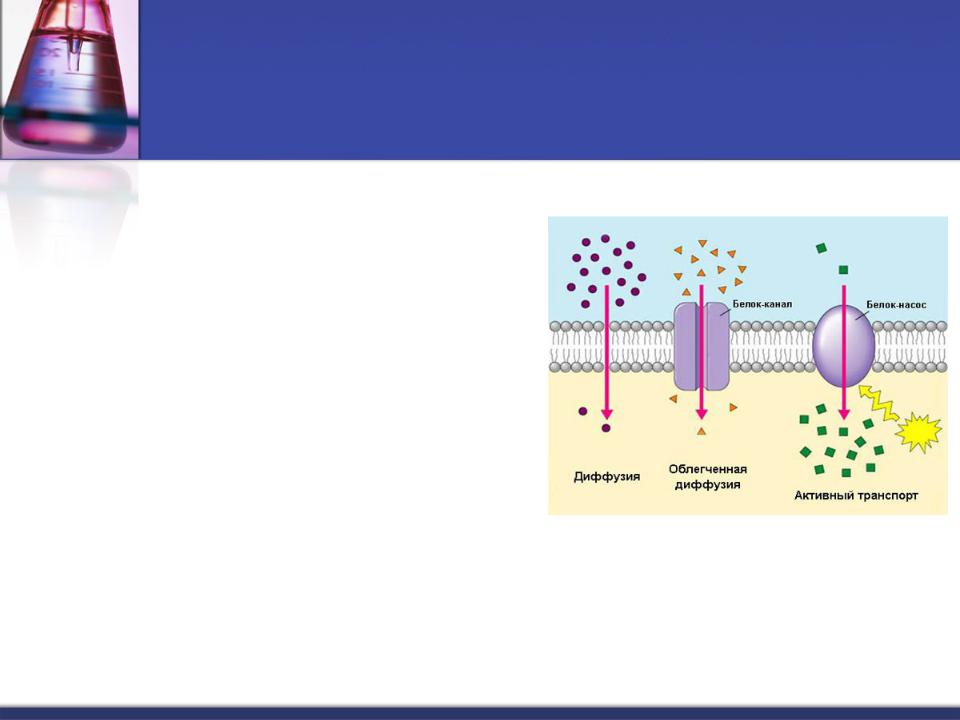 Белок-канал

Белок-насос

Диффузия

Облегченная диффузия

Активный транспорт